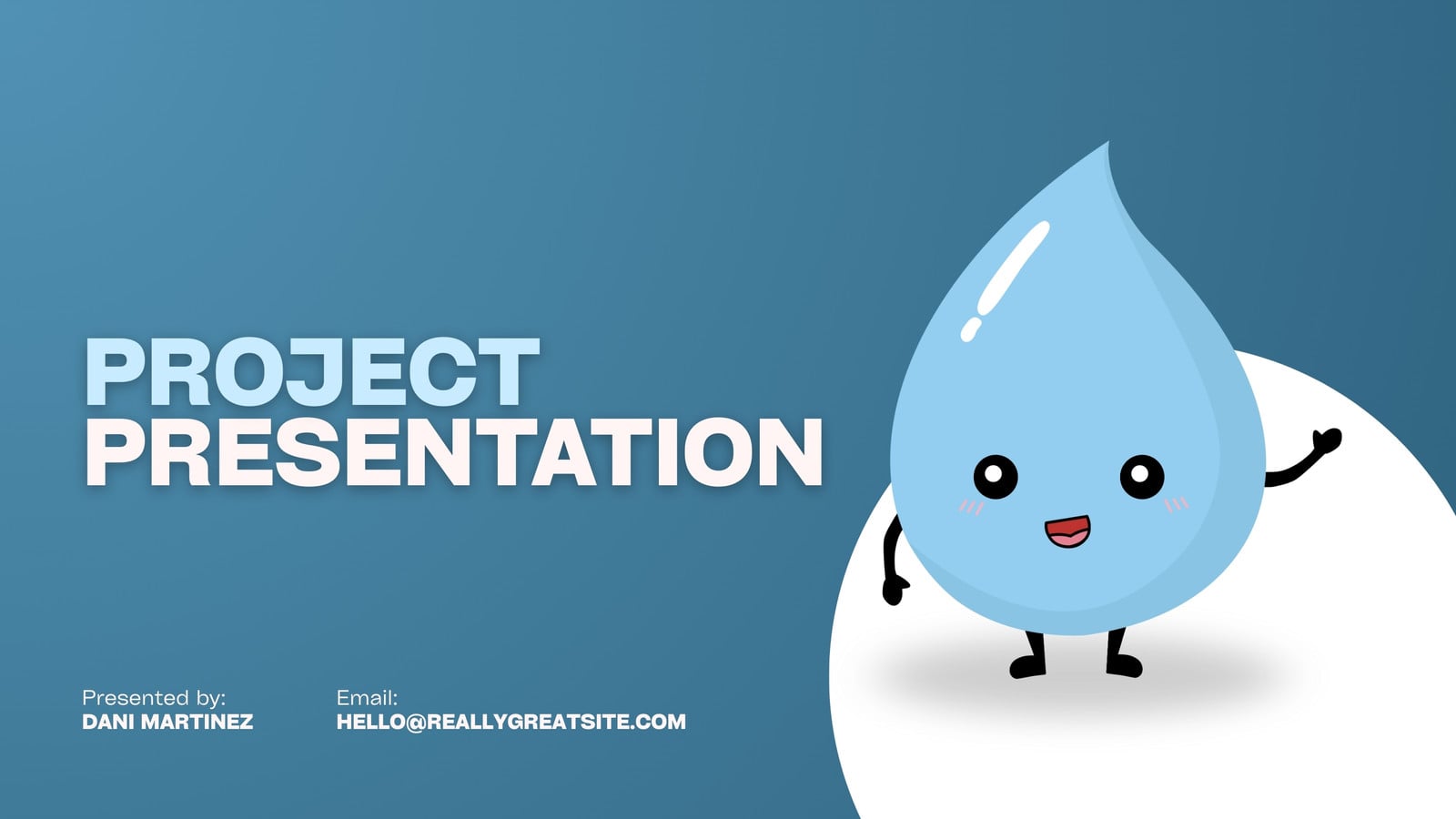 PROJECT PRESENTATION

Presented by:
DANI MARTINEZ

Email:
HELLO@REALLYGREATSITE.COM